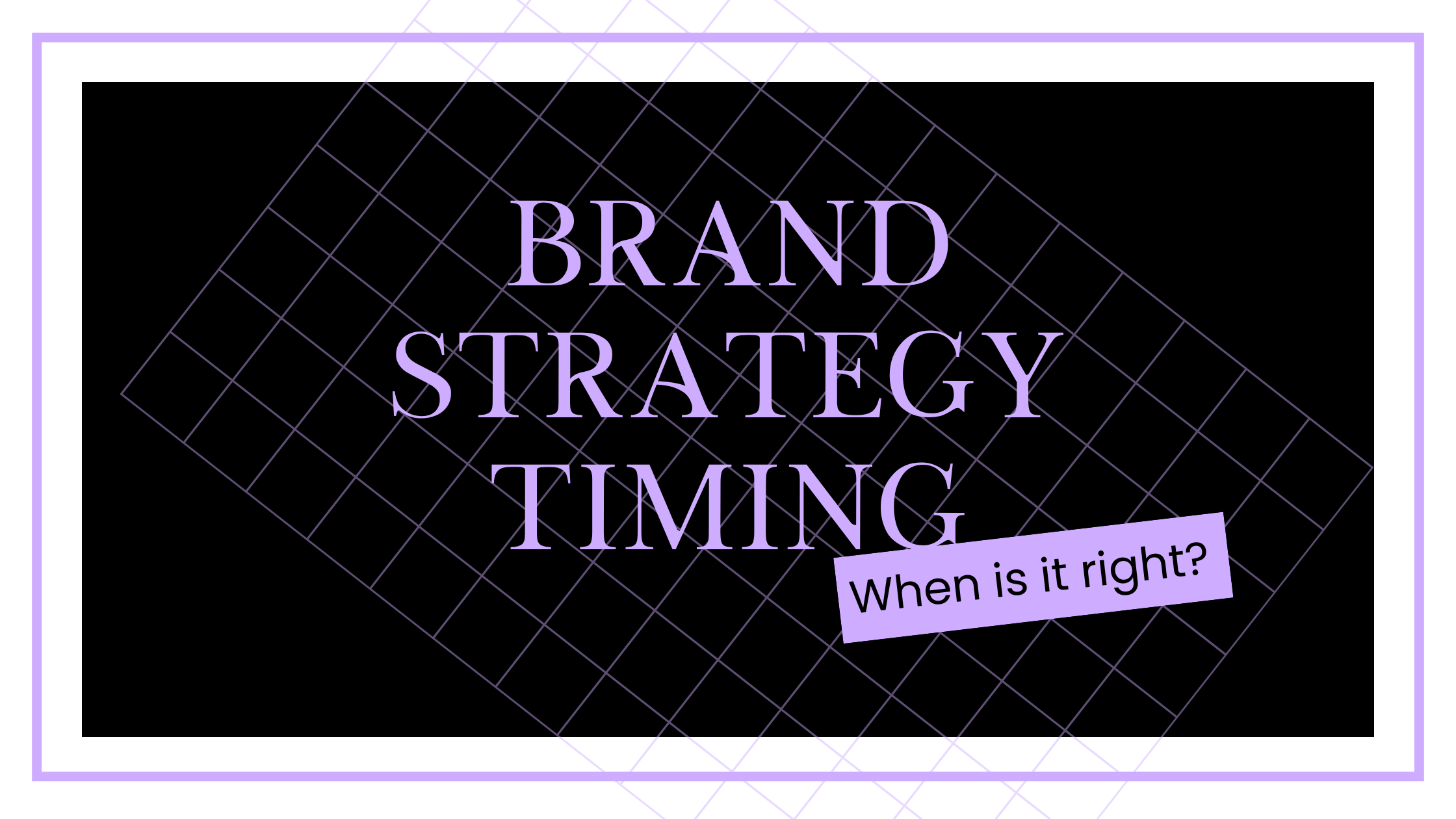 BRAND STRATEGY TIMING

When is it right?